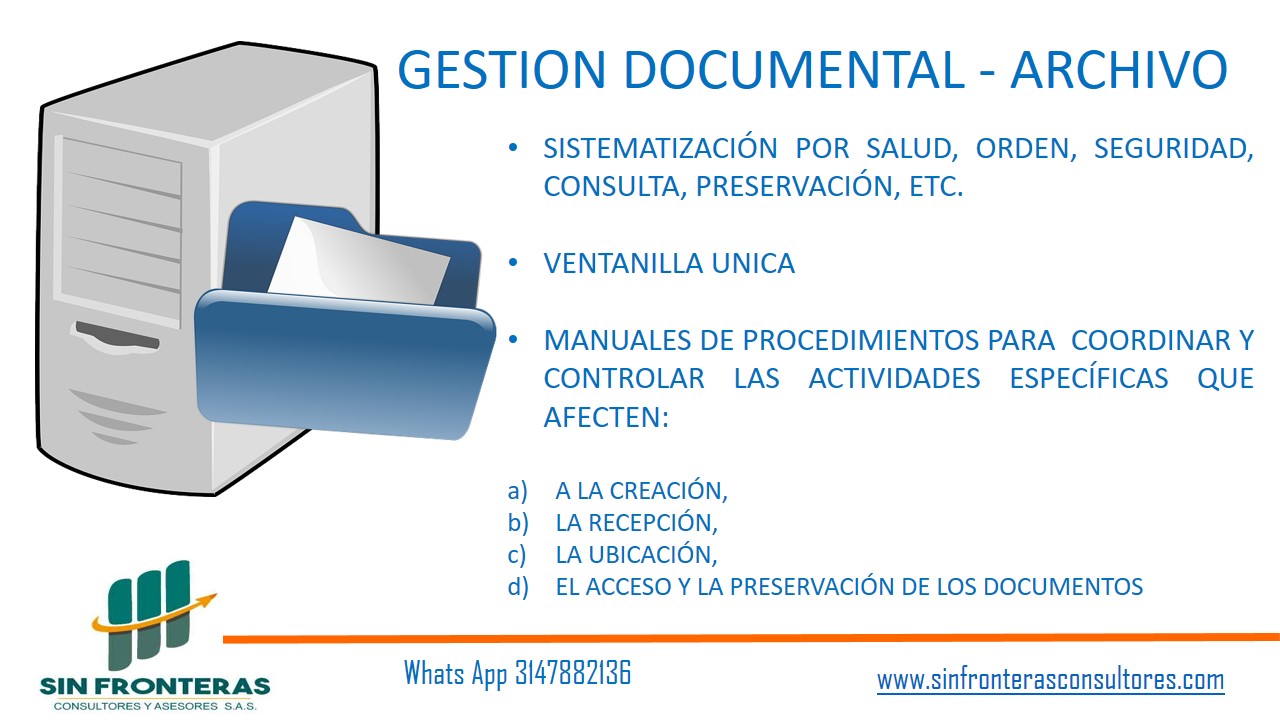 GESTION DOCUMENTAL - ARCHIVO

• SISTEMATIZACIÓN POR SALUD, ORDEN, SEGURIDAD, CONSULTA, PRESERVACIÓN, ETC.

• VENTANILLA UNICA

• MANUALES DE PROCEDIMIENTOS PARA COORDINAR Y CONTROLAR LAS ACTIVIDADES ESPECÍFICAS QUE AFECTEN:

a) A LA CREACIÓN,
b) LA RECEPCIÓN,
c) LA UBICACIÓN,
d) EL ACCESO Y LA PRESERVACIÓN DE LOS DOCUMENTOS

SIN FRONTERAS
CONSULTORES Y ASESORES S.A.S.

Whats App 3147882136

www.sinfronterasconsultores.com